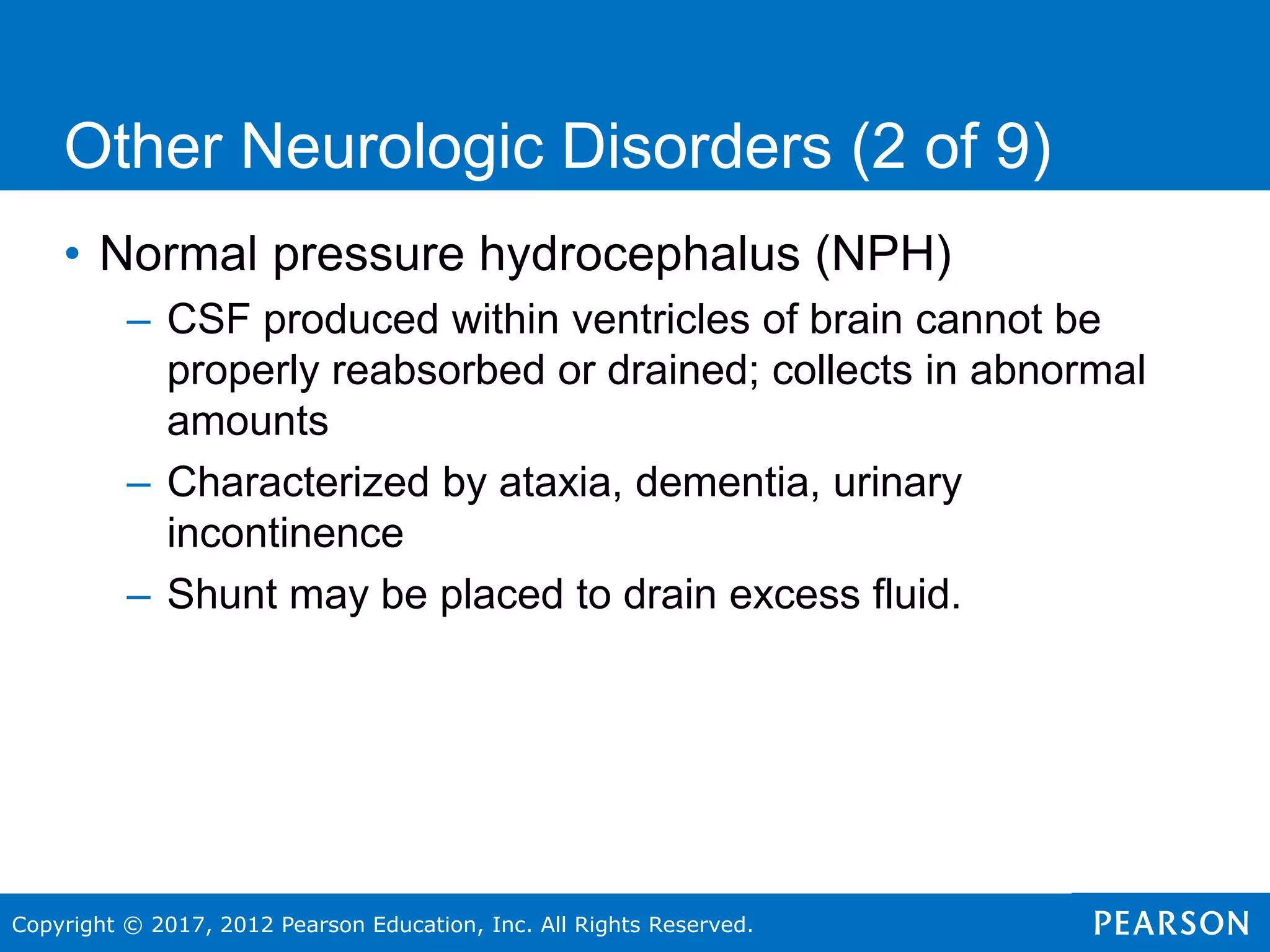 Other Neurologic Disorders (2 of 9)

• Normal pressure hydrocephalus (NPH)
– CSF produced within ventricles of brain cannot be properly reabsorbed or drained; collects in abnormal amounts
– Characterized by ataxia, dementia, urinary incontinence
– Shunt may be placed to drain excess fluid.

Copyright © 2017, 2012 Pearson Education, Inc. All Rights Reserved.
PEARSON